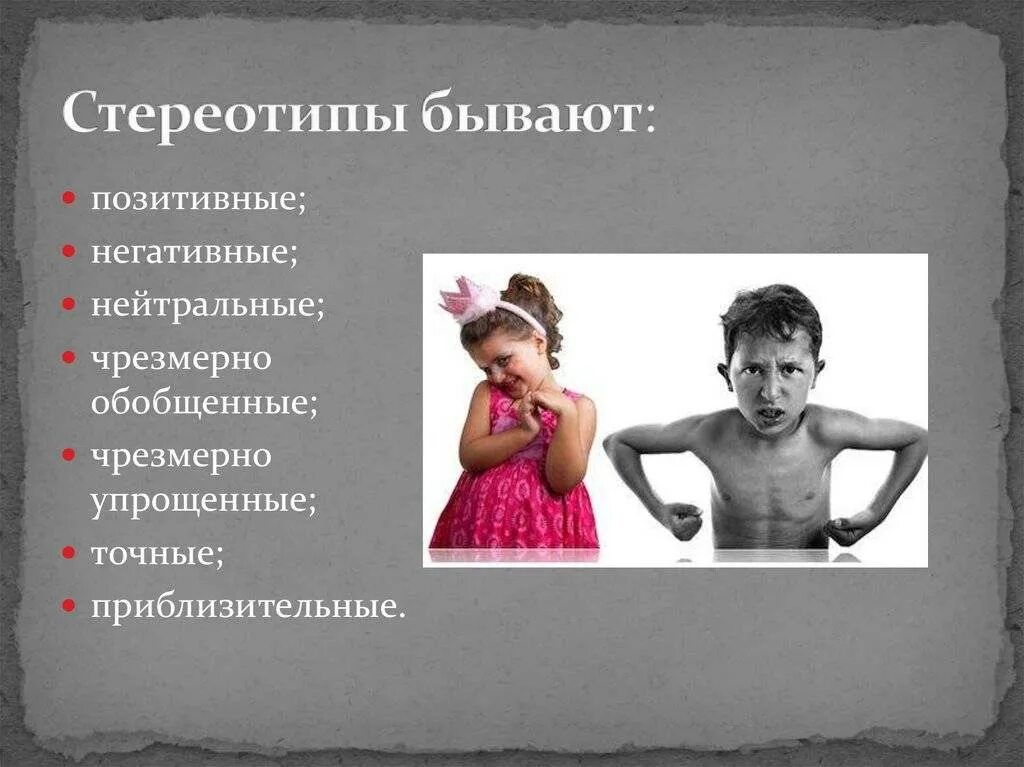 Стереотипы бывают:

- позитивные;
- негативные;
- нейтральные;
- чрезмерно обобщенные;
- чрезмерно упрощенные;
- точные;
- приблизительные.